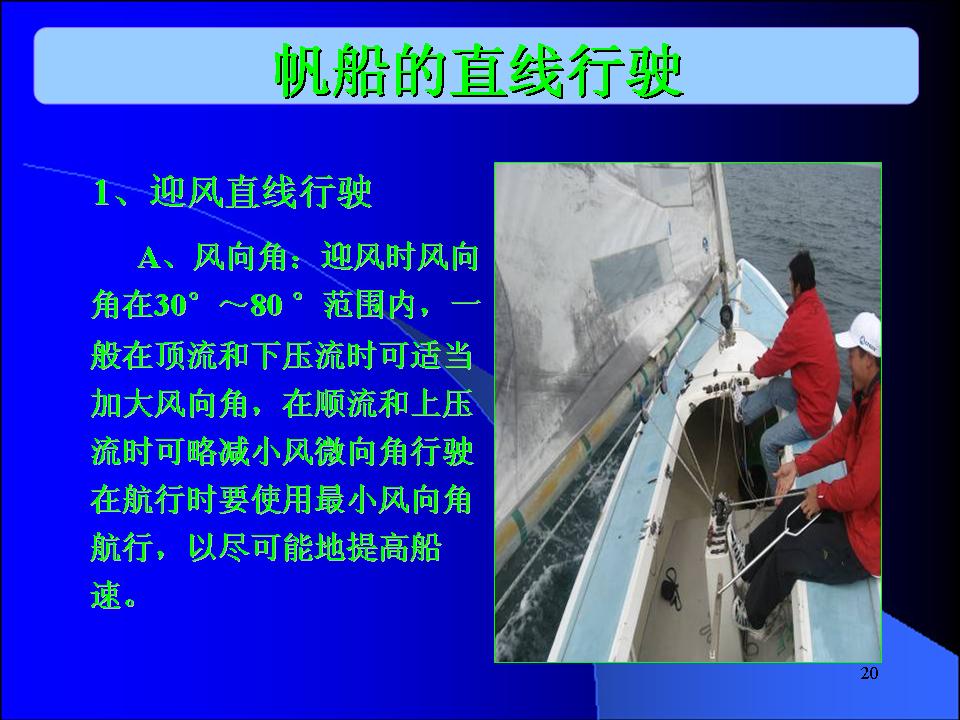 帆船的直线行驶

1、迎风直线行驶

A、风向角：迎风时风向角在30°～80 °范围内，一般在顶流和下压流时可适当加大风向角，在顺流和上压流时可略减小风微向角行驶在航行时要使用最小风向角航行，以尽可能地提高船速。

20